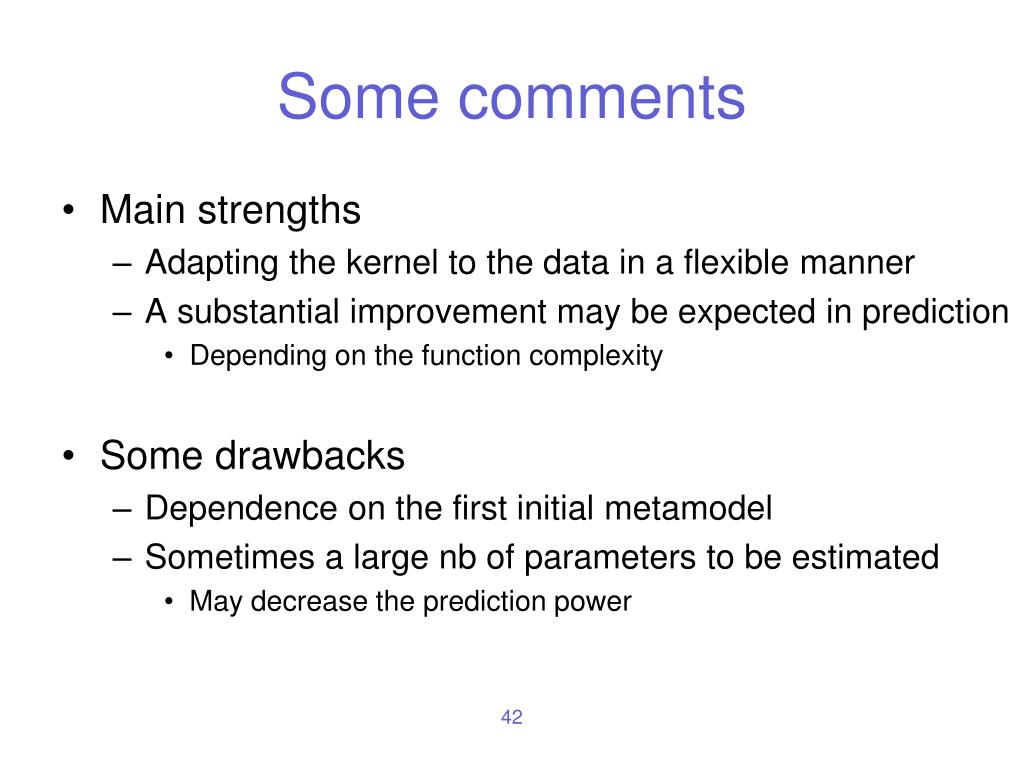 Some comments

• Main strengths
– Adapting the kernel to the data in a flexible manner
– A substantial improvement may be expected in prediction
• Depending on the function complexity

• Some drawbacks
– Dependence on the first initial metamodel
– Sometimes a large nb of parameters to be estimated
• May decrease the prediction power

42